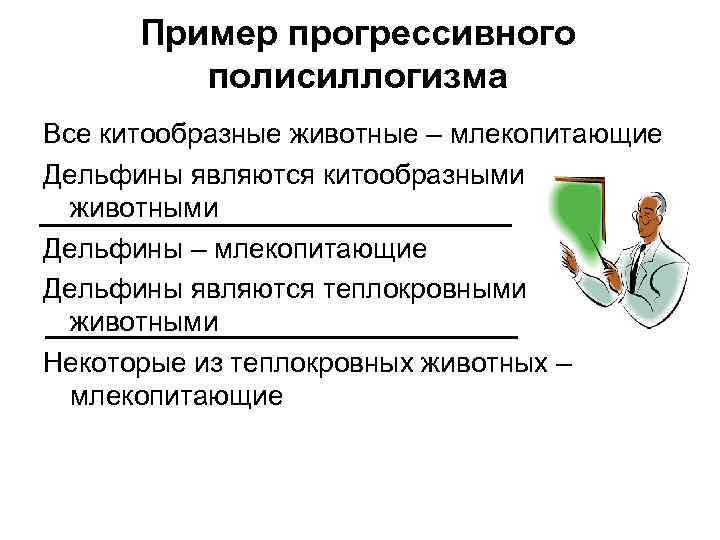 Пример прогрессивного полисиллогизма

Все китообразные животные – млекопитающие

Дельфины являются китообразными животными

Дельфины – млекопитающие

Дельфины являются теплокровными животными

Некоторые из теплокровных животных – млекопитающие